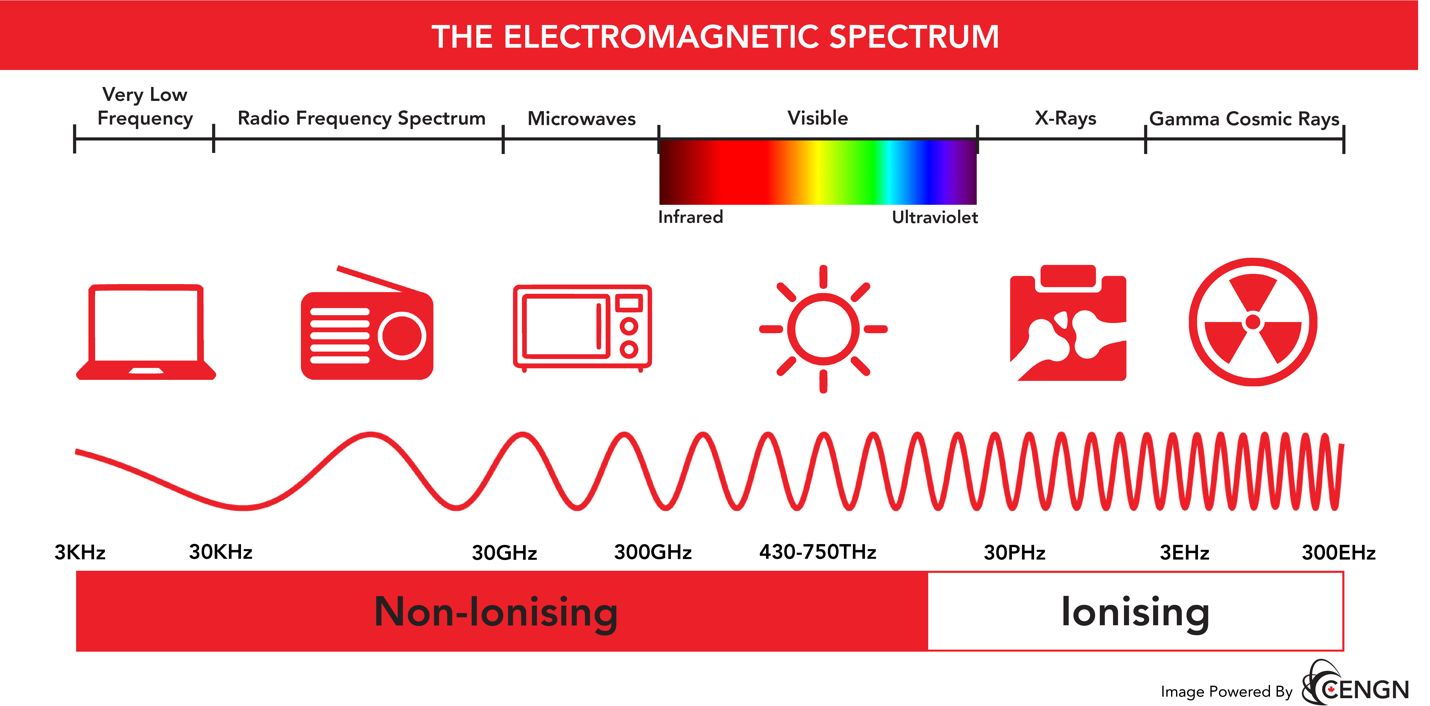 THE ELECTROMAGNETIC SPECTRUM

Very Low Frequency

Radio Frequency Spectrum

Microwaves

Visible

X-Rays

Gamma Cosmic Rays

Infrared

Ultraviolet

3KHz

30KHz

30GHz

300GHz

430-750THz

30PHz

3EHz

300EHz

Non-Ionising

Ionising

Image Powered By CENGN